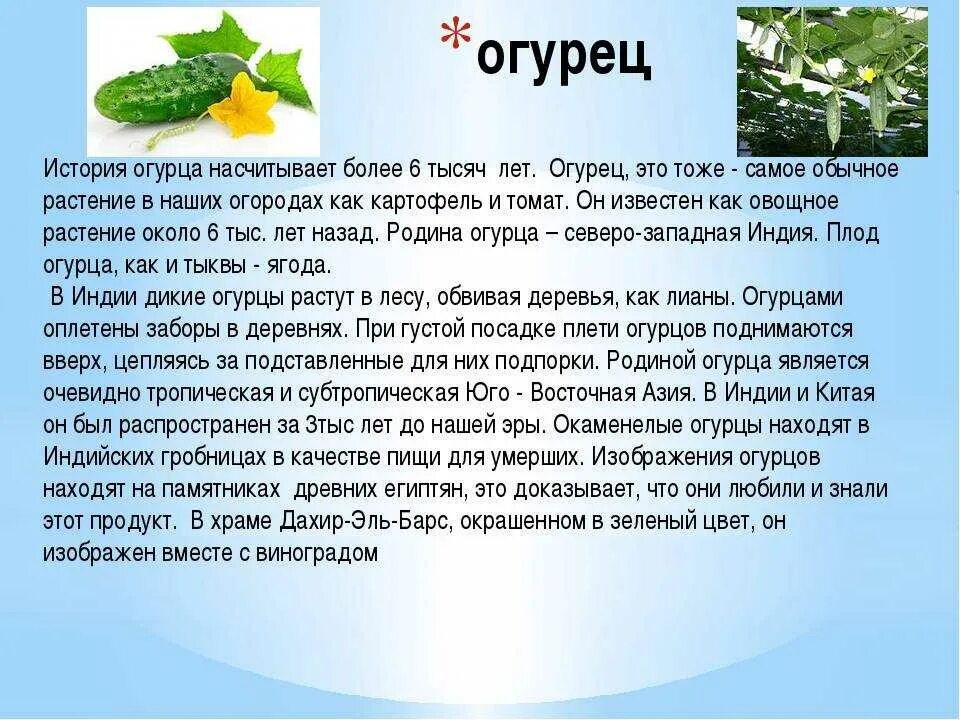 *огурец

История огурца насчитывает более 6 тысяч лет. Огурец, это тоже - самое обычное растение в наших огородах как картофель и томат. Он известен как овощное растение около 6 тыс. лет назад. Родина огурца – северо-западная Индия. Плод огурца, как и тыквы - ягода.

В Индии дикие огурцы растут в лесу, обвивая деревья, как лианы. Огурцами оплетены заборы в деревнях. При густой посадке плети огурцов поднимаются вверх, цепляясь за подставленные для них подпорки. Родиной огурца является очевидно тропическая и субтропическая Юго - Восточная Азия. В Индии и Китая он был распространен за 3тыс лет до нашей эры. Окаменелые огурцы находят в Индийских гробницах в качестве пищи для умерших. Изображения огурцов находят на памятниках древних египтян, это доказывает, что они любили и знали этот продукт. В храме Дахир-Эль-Барс, окрашенном в зеленый цвет, он изображен вместе с виноградом